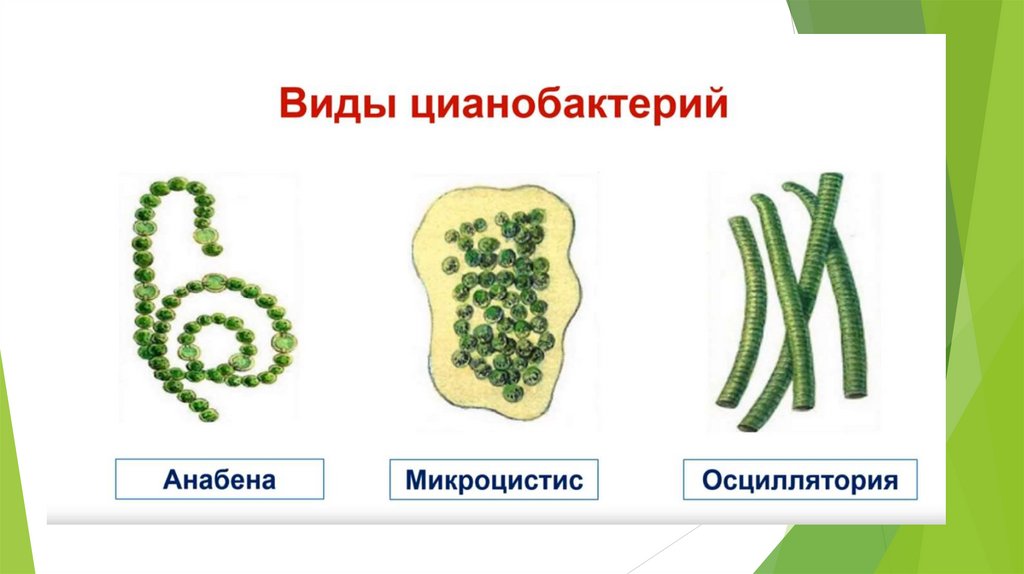 Виды цианобактерий

Анабена

Микроцистис

Осциллятория